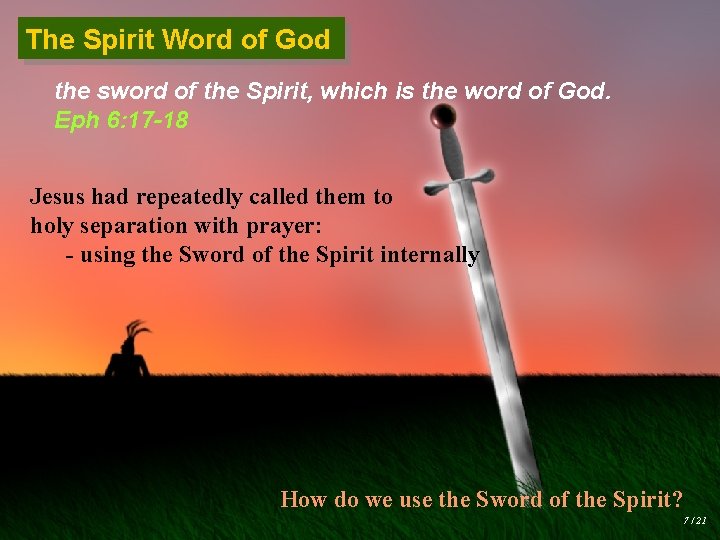 The Spirit Word of God

the sword of the Spirit, which is the word of God.
Eph 6:17-18

Jesus had repeatedly called them to holy separation with prayer:
- using the Sword of the Spirit internally

How do we use the Sword of the Spirit?

7 / 21